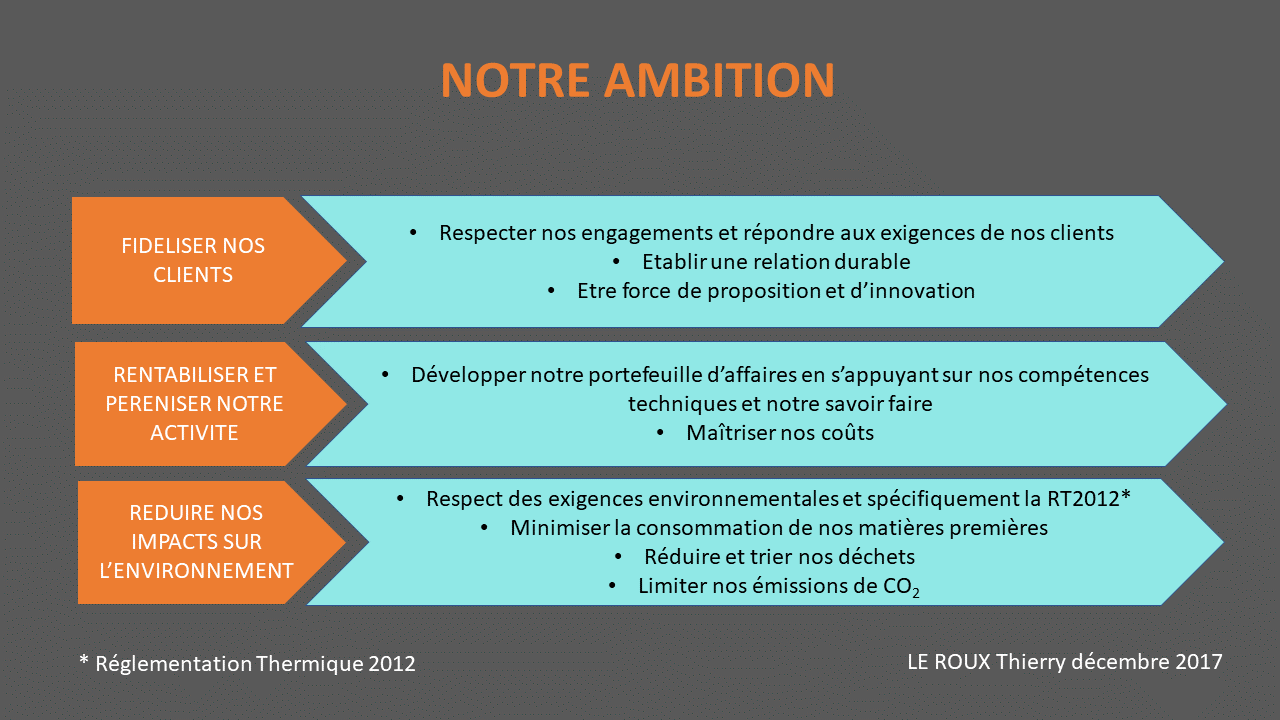 NOTRE AMBITION

FIDELISER NOS CLIENTS

• Respecter nos engagements et répondre aux exigences de nos clients
• Etablir une relation durable
• Etre force de proposition et d'innovation

RENTABILISER ET PERENISER NOTRE ACTIVITE

• Développer notre portefeuille d'affaires en s'appuyant sur nos compétences techniques et notre savoir faire
• Maîtriser nos coûts

REDUIRE NOS IMPACTS SUR L'ENVIRONNEMENT

• Respect des exigences environnementales et spécifiquement la RT2012*
• Minimiser la consommation de nos matières premières
• Réduire et trier nos déchets
• Limiter nos émissions de $CO_2$

* Réglementation Thermique 2012

LE ROUX Thierry décembre 2017